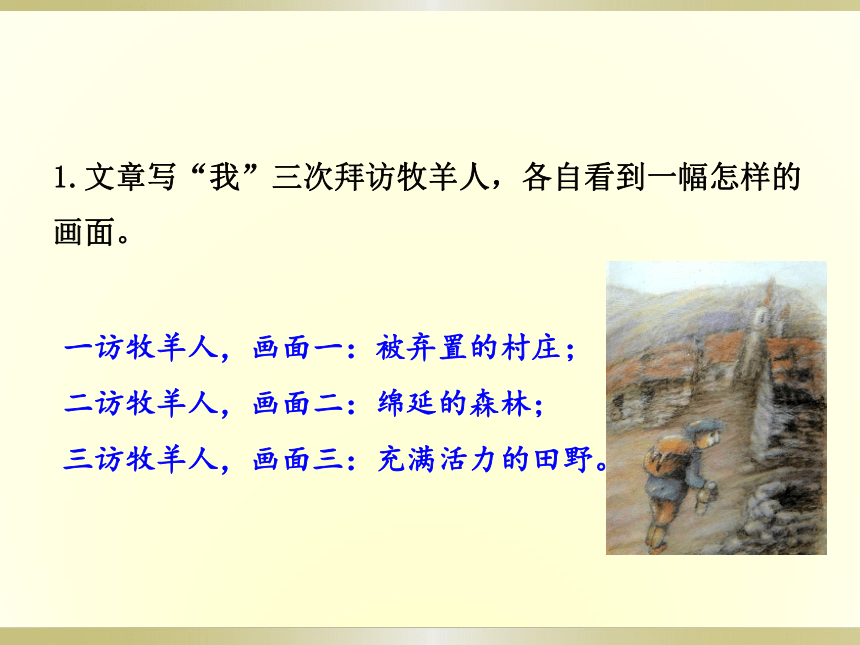 1. 文章写“我”三次拜访牧羊人，各自看到一幅怎样的画面。

一访牧羊人，画面一：被弃置的村庄；
二访牧羊人，画面二：绵延的森林；
三访牧羊人，画面三：充满活力的田野。